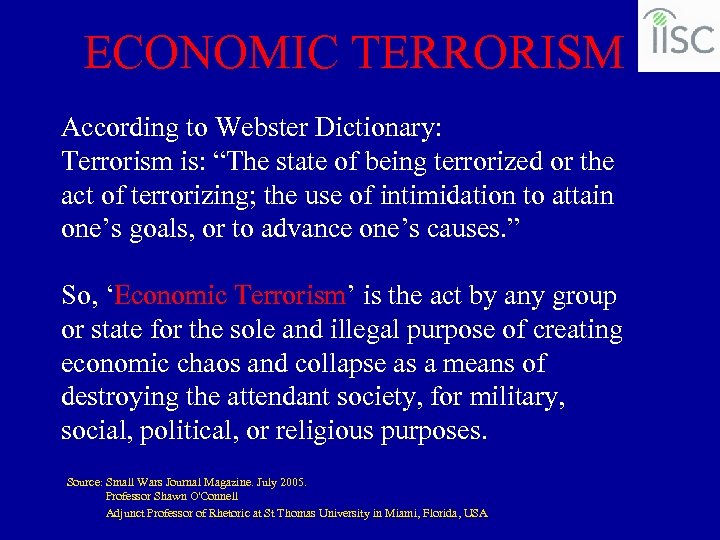 ECONOMIC TERRORISM

IISC

According to Webster Dictionary:
Terrorism is: “The state of being terrorized or the act of terrorizing; the use of intimidation to attain one’s goals, or to advance one’s causes.”

So, ‘Economic Terrorism’ is the act by any group or state for the sole and illegal purpose of creating economic chaos and collapse as a means of destroying the attendant society, for military, social, political, or religious purposes.

Source: Small Wars Journal Magazine. July 2005.
Professor Shawn O'Connell
Adjunct Professor of Rhetoric at St Thomas University in Miami, Florida, USA